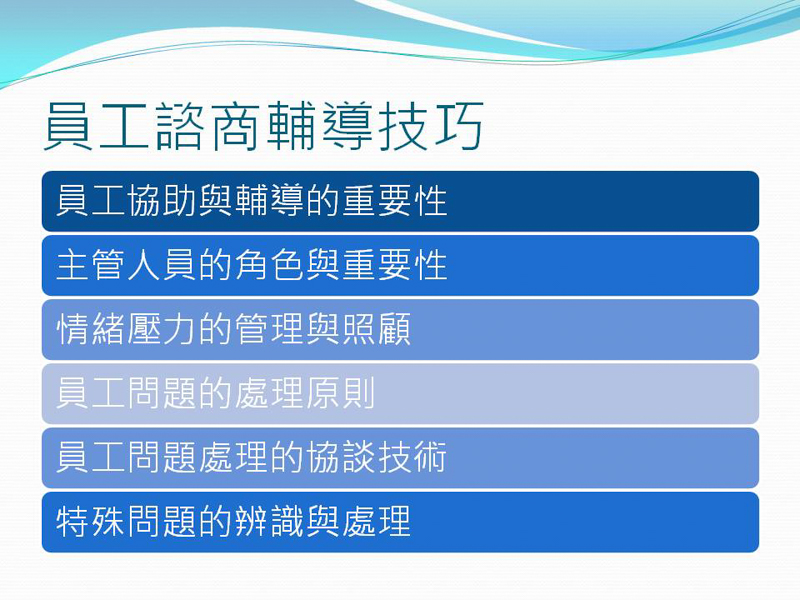 員工諮商輔導技巧

員工協助與輔導的重要性

主管人員的角色與重要性

情緒壓力的管理與照顧

員工問題的處理原則

員工問題處理的協談技術

特殊問題的辨識與處理